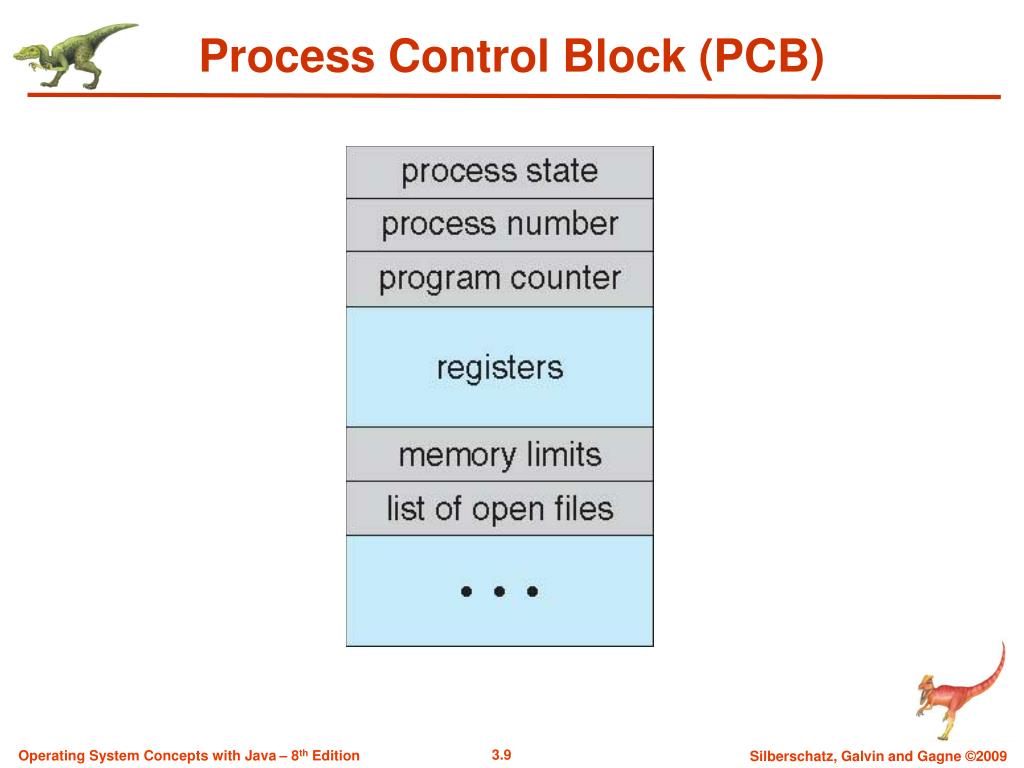 Process Control Block (PCB)

process state
process number
program counter
registers
memory limits
list of open files
• • •

Operating System Concepts with Java – 8$^{th}$ Edition

3.9

Silberschatz, Galvin and Gagne ©2009